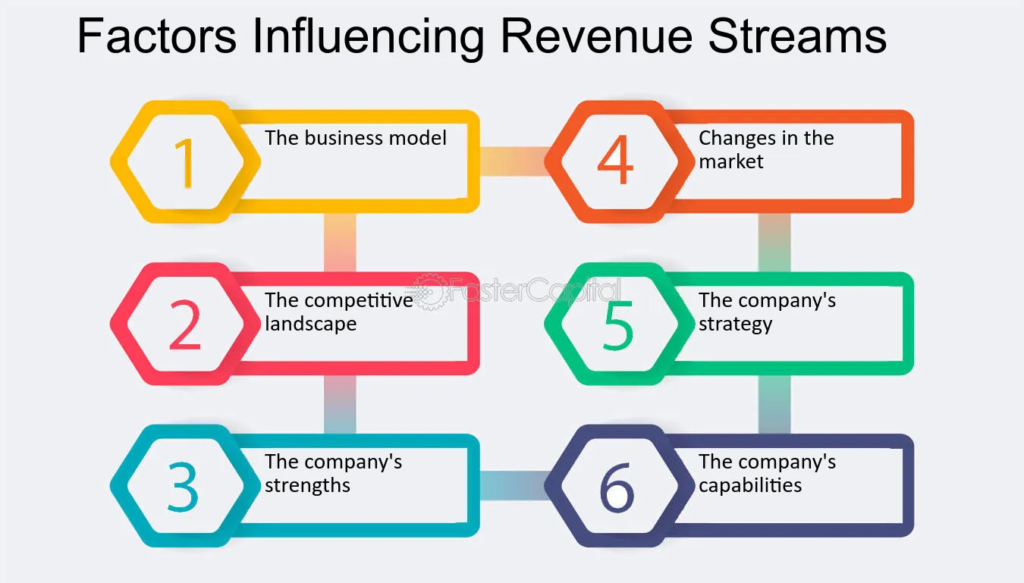 Factors Influencing Revenue Streams

1 The business model

2 The competitive landscape

3 The company's strengths

4 Changes in the market

5 The company's strategy

6 The company's capabilities

FasterCapital